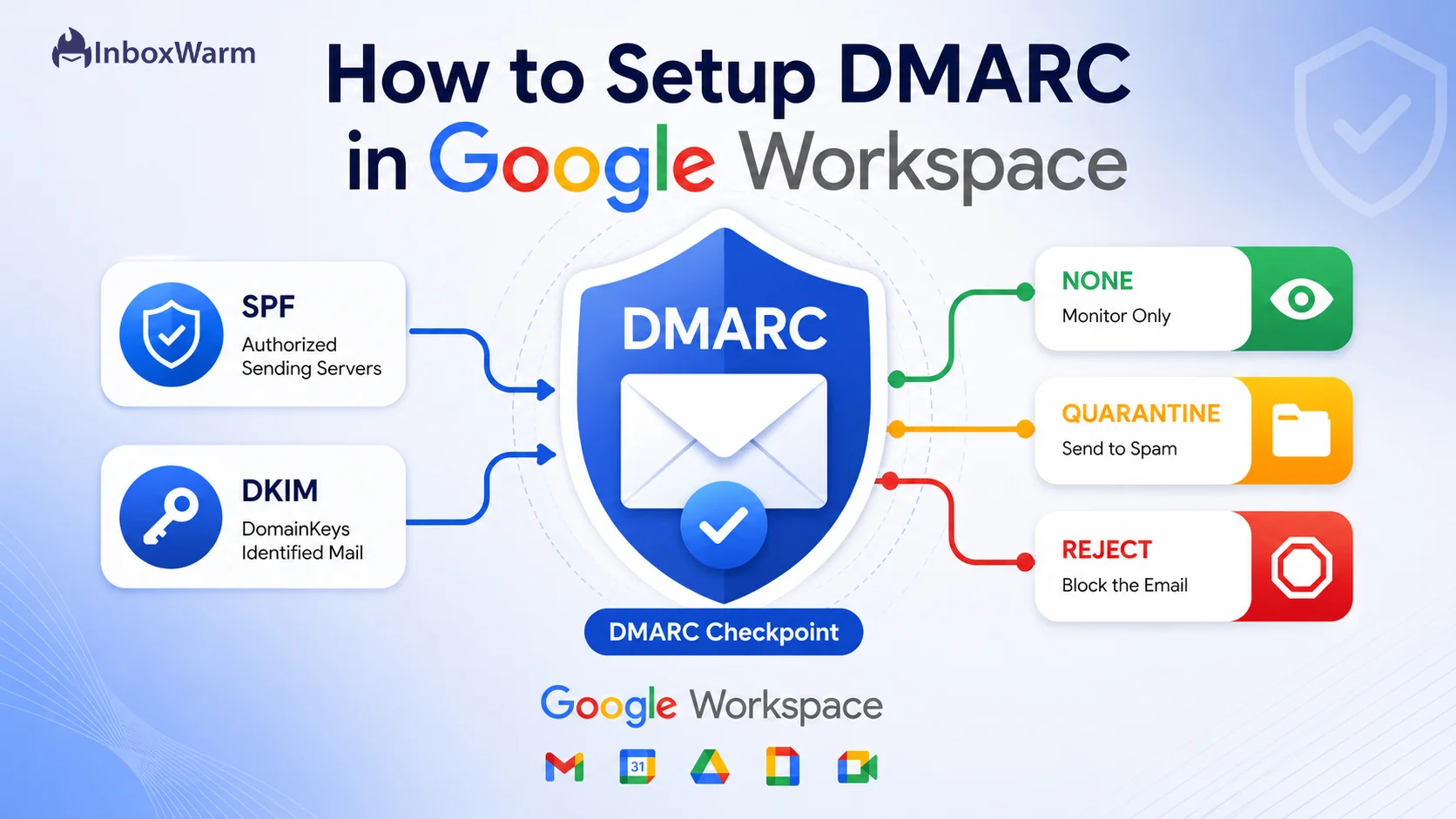 InboxWarm

How to Setup DMARC in Google Workspace

SPF
Authorized Sending Servers

DKIM
DomainKeys Identified Mail

DMARC

DMARC Checkpoint

NONE
Monitor Only

QUARANTINE
Send to Spam

REJECT
Block the Email

Google Workspace

31